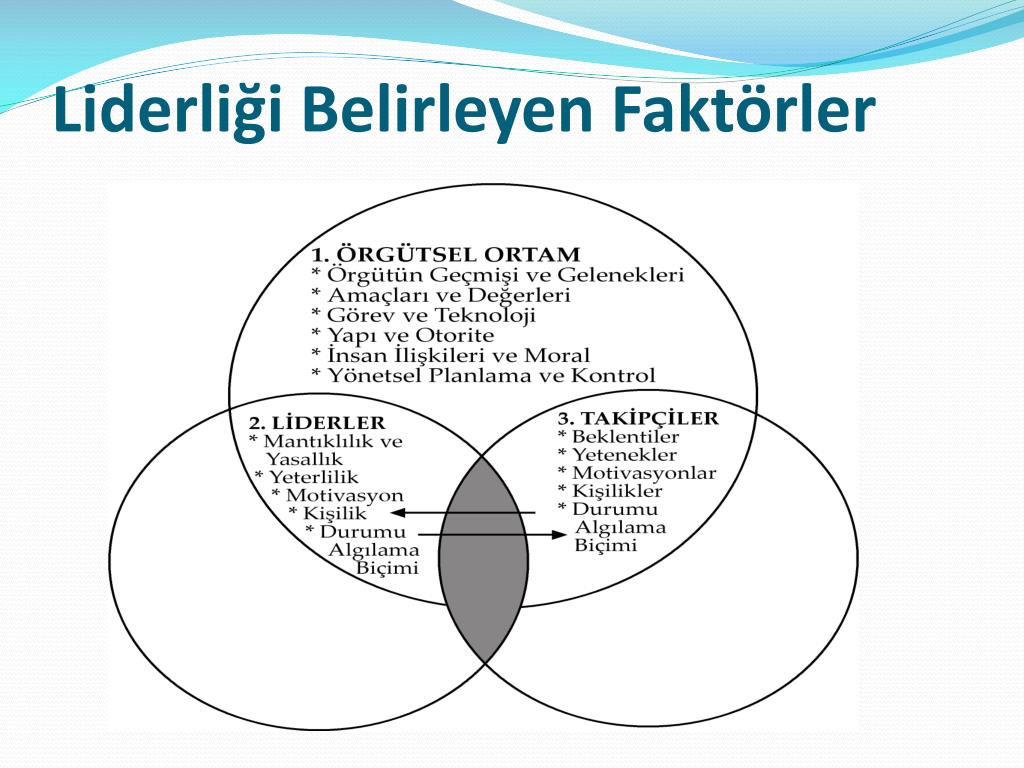 Liderliği Belirleyen Faktörler

1. ÖRGÜTSEL ORTAM
* Örgütün Geçmişi ve Gelenekleri
* Amaçları ve Değerleri
* Görev ve Teknoloji
* Yapı ve Otorite
* İnsan İlişkileri ve Moral
* Yönetsel Planlama ve Kontrol

2. LİDERLER
* Mantıklılık ve Yasallık
* Yeterlilik
* Motivasyon
* Kişilik
* Durumu Algılama Biçimi

3. TAKİPÇİLER
* Beklentiler
* Yetenekler
* Motivasyonlar
* Kişilikler
* Durumu Algılama Biçimi